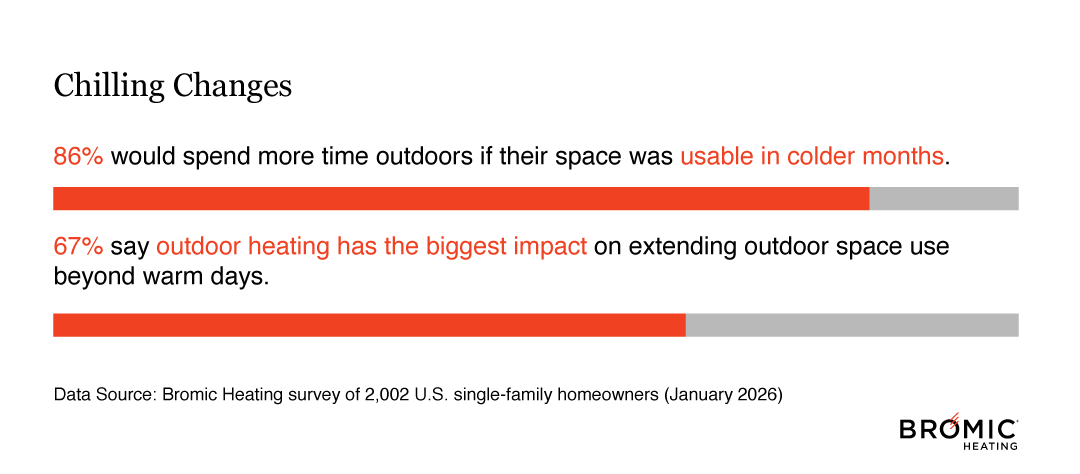 Chilling Changes

86% would spend more time outdoors if their space was usable in colder months.

67% say outdoor heating has the biggest impact on extending outdoor space use beyond warm days.

Data Source: Bromic Heating survey of 2,002 U.S. single-family homeowners (January 2026)

BROMIC HEATING